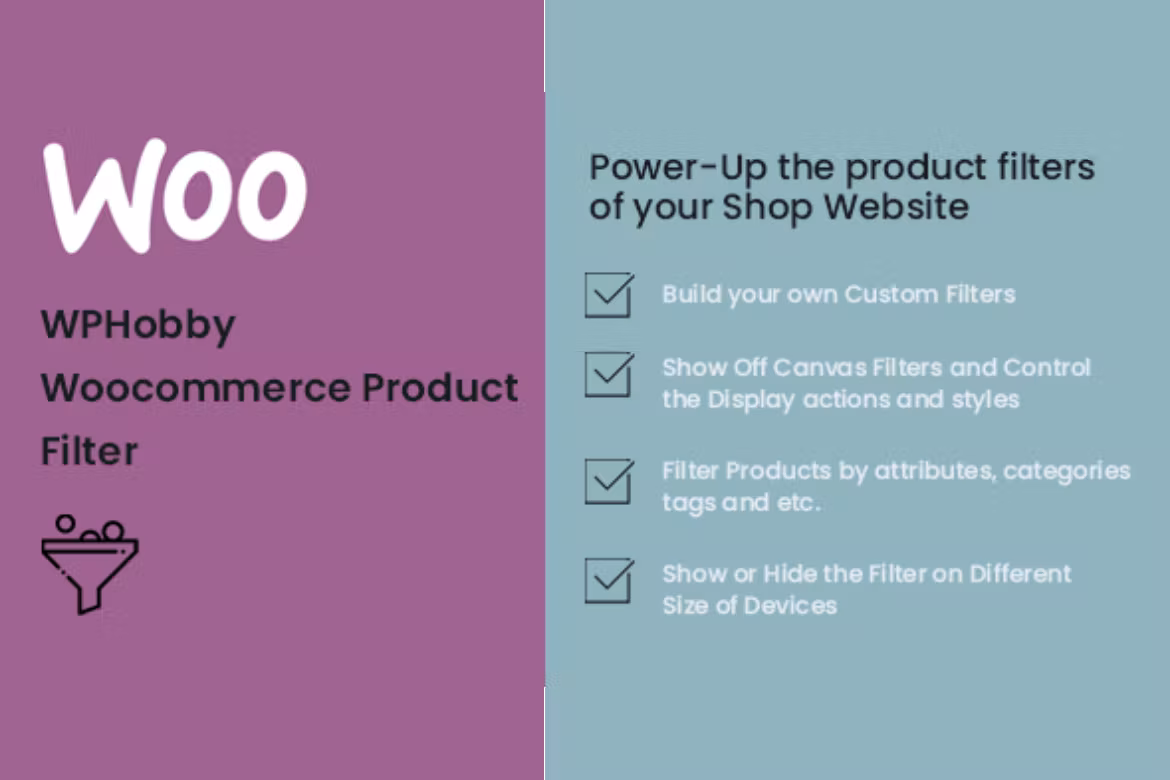 Woo

WPHobby Woocommerce Product Filter

Power-Up the product filters of your Shop Website

Build your own Custom Filters

Show Off Canvas Filters and Control the Display actions and styles

Filter Products by attributes, categories tags and etc.

Show or Hide the Filter on Different Size of Devices